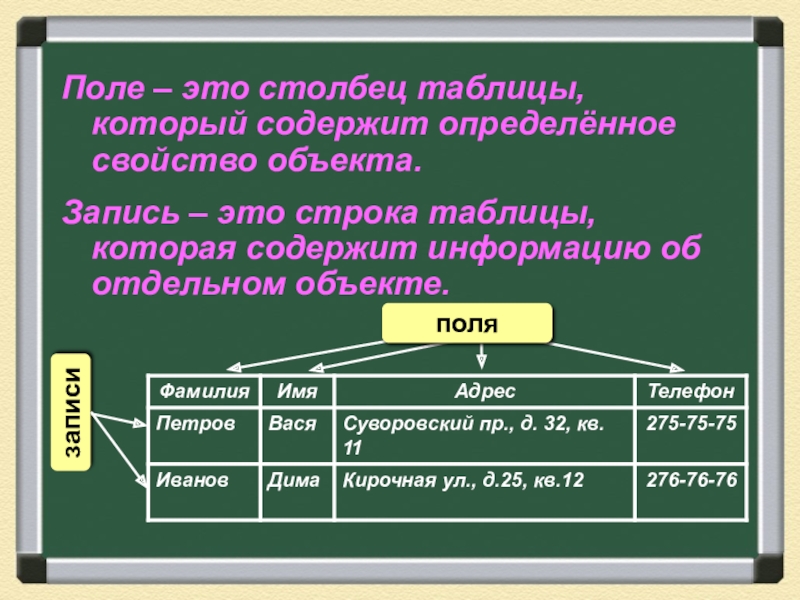 Поле – это столбец таблицы, который содержит определённое свойство объекта.

Запись – это строка таблицы, которая содержит информацию об отдельном объекте.

поля

записи

| Фамилия | Имя | Адрес | Телефон |
|---|---|---|---|
| Петров | Вася | Суворовский пр., д. 32, кв. 11 | 275-75-75 |
| Иванов | Дима | Кирочная ул., д.25, кв.12 | 276-76-76 |